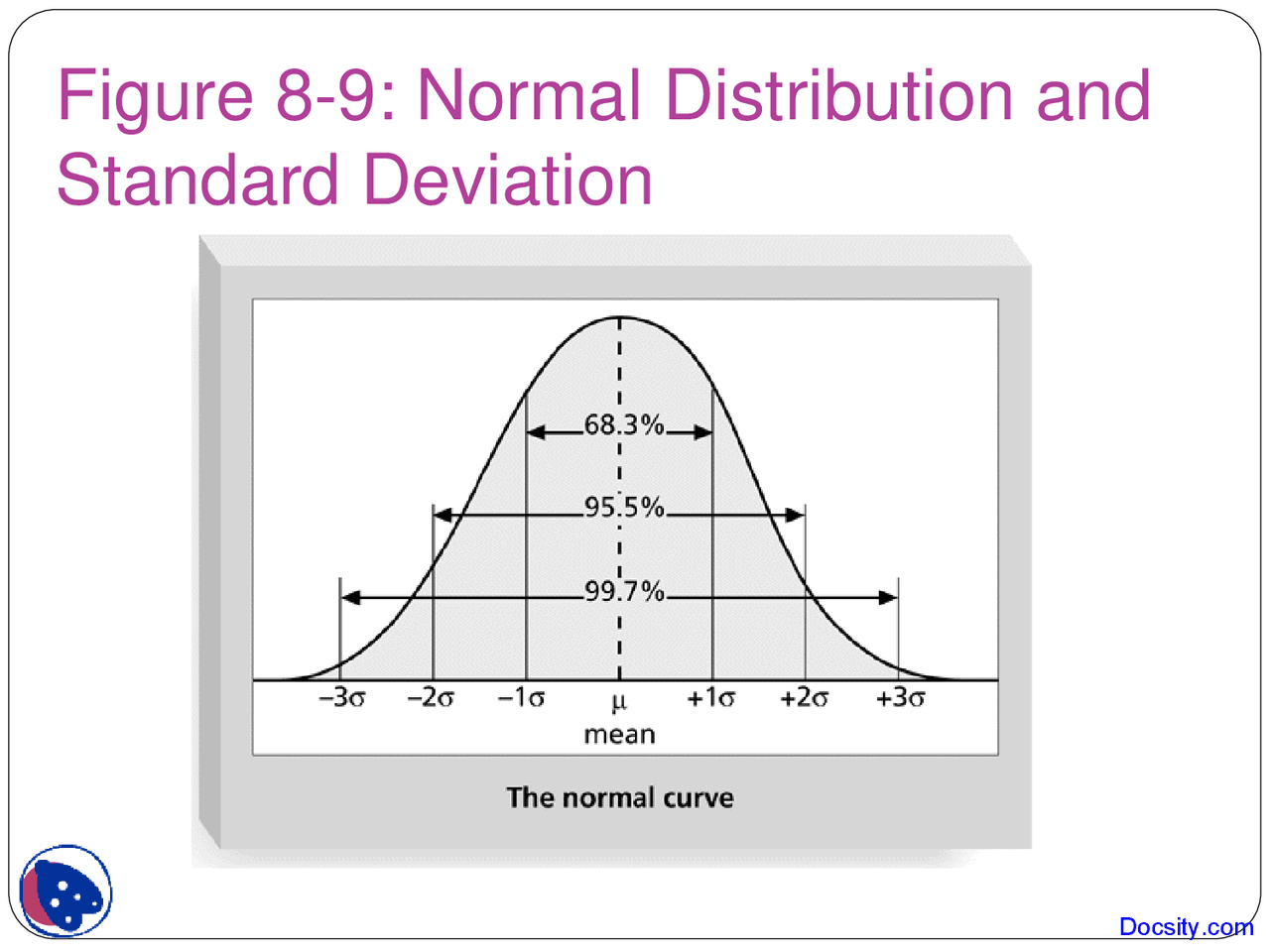 Figure 8-9: Normal Distribution and Standard Deviation

68.3%

95.5%

99.7%

$-3\sigma$ $-2\sigma$ $-1\sigma$ $\mu$ $+1\sigma$ $+2\sigma$ $+3\sigma$

mean

The normal curve

Docsity.com